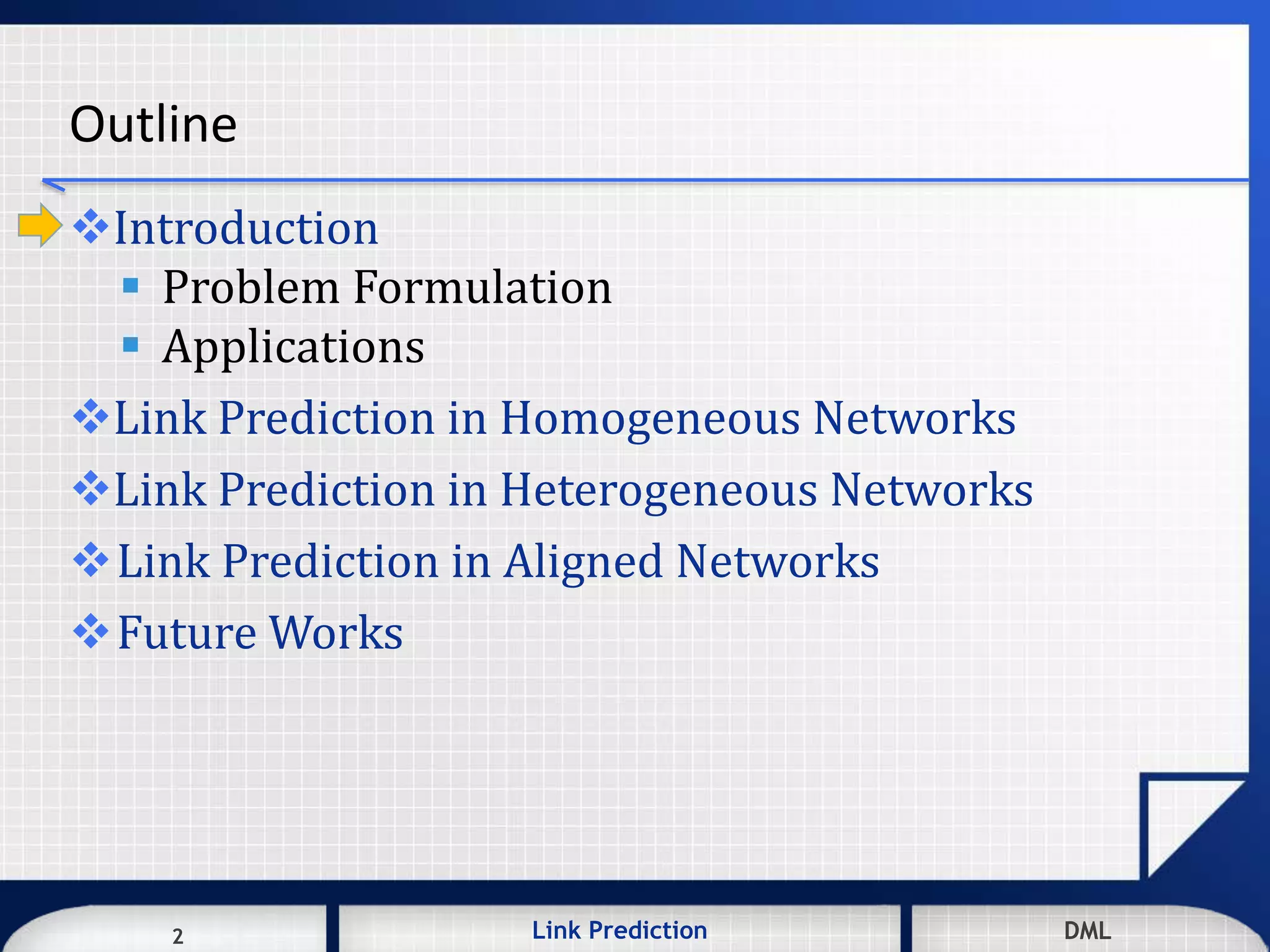 Outline

❖Introduction
▪ Problem Formulation
▪ Applications

❖Link Prediction in Homogeneous Networks

❖Link Prediction in Heterogeneous Networks

❖Link Prediction in Aligned Networks

❖Future Works

2

Link Prediction

DML